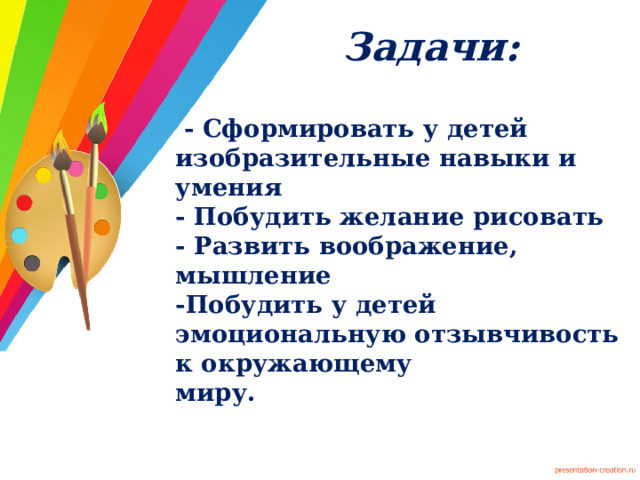 Задачи:

- Сформировать у детей изобразительные навыки и умения
- Побудить желание рисовать
- Развить воображение, мышление
-Побудить у детей эмоциональную отзывчивость к окружающему миру.

presentation-creation.ru